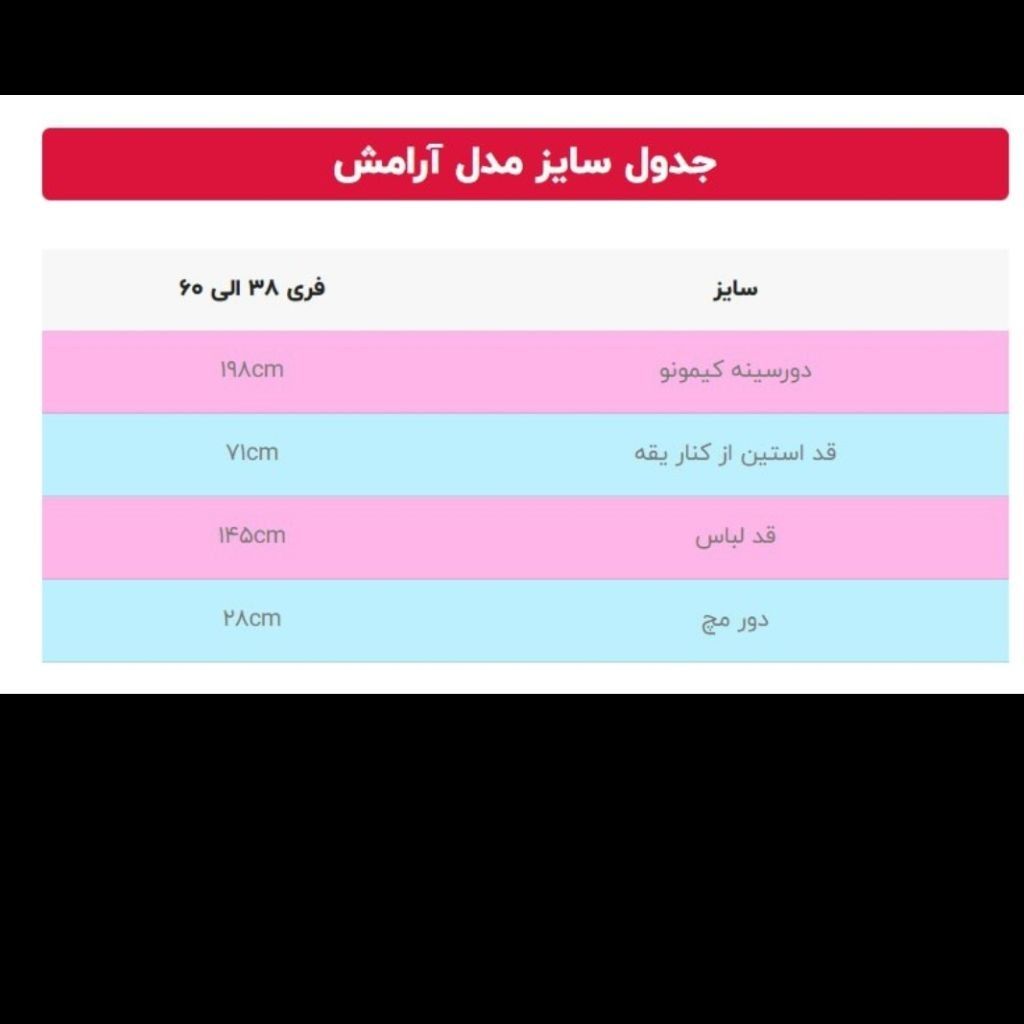 جدول سایز مدل آرامش

| سایز | فری ۳۸ الی ۶۰ |
|---|---|
| دورسینه کیمونو | ۱۹۸cm |
| قد استین از کنار یقه | ۷۱cm |
| قد لباس | ۱۴۵cm |
| دور مچ | ۲۸cm |